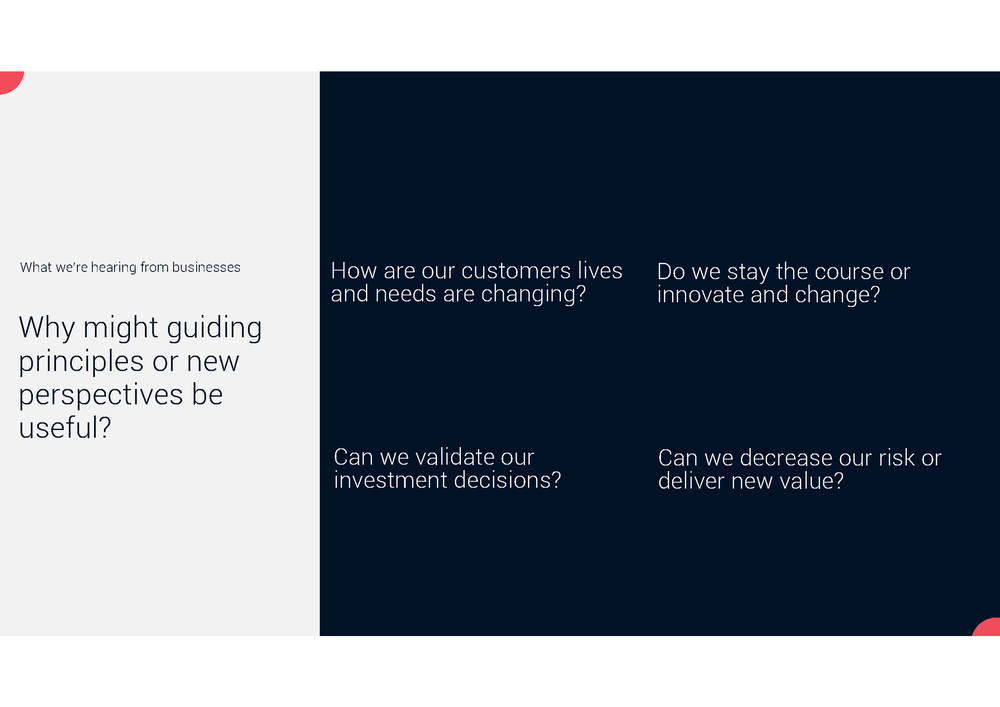 What we're hearing from businesses

Why might guiding principles or new perspectives be useful?

How are our customers lives and needs are changing?

Do we stay the course or innovate and change?

Can we validate our investment decisions?

Can we decrease our risk or deliver new value?